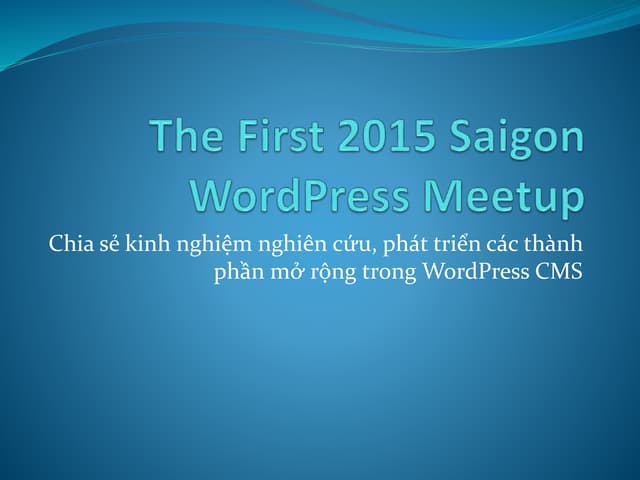 The First 2015 Saigon WordPress Meetup

Chia sẻ kinh nghiệm nghiên cứu, phát triển các thành phần mở rộng trong WordPress CMS